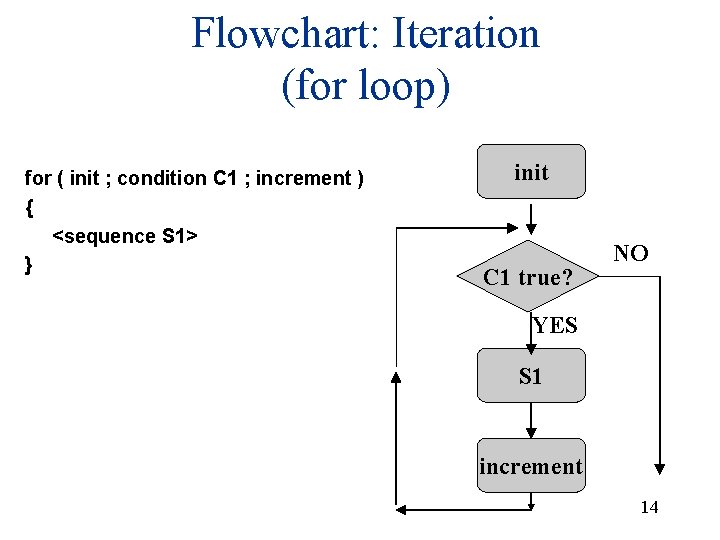 Flowchart: Iteration
(for loop)

for ( init ; condition C1 ; increment )
{
<sequence S1>
}

init

C1 true?

NO

YES

S1

increment

14